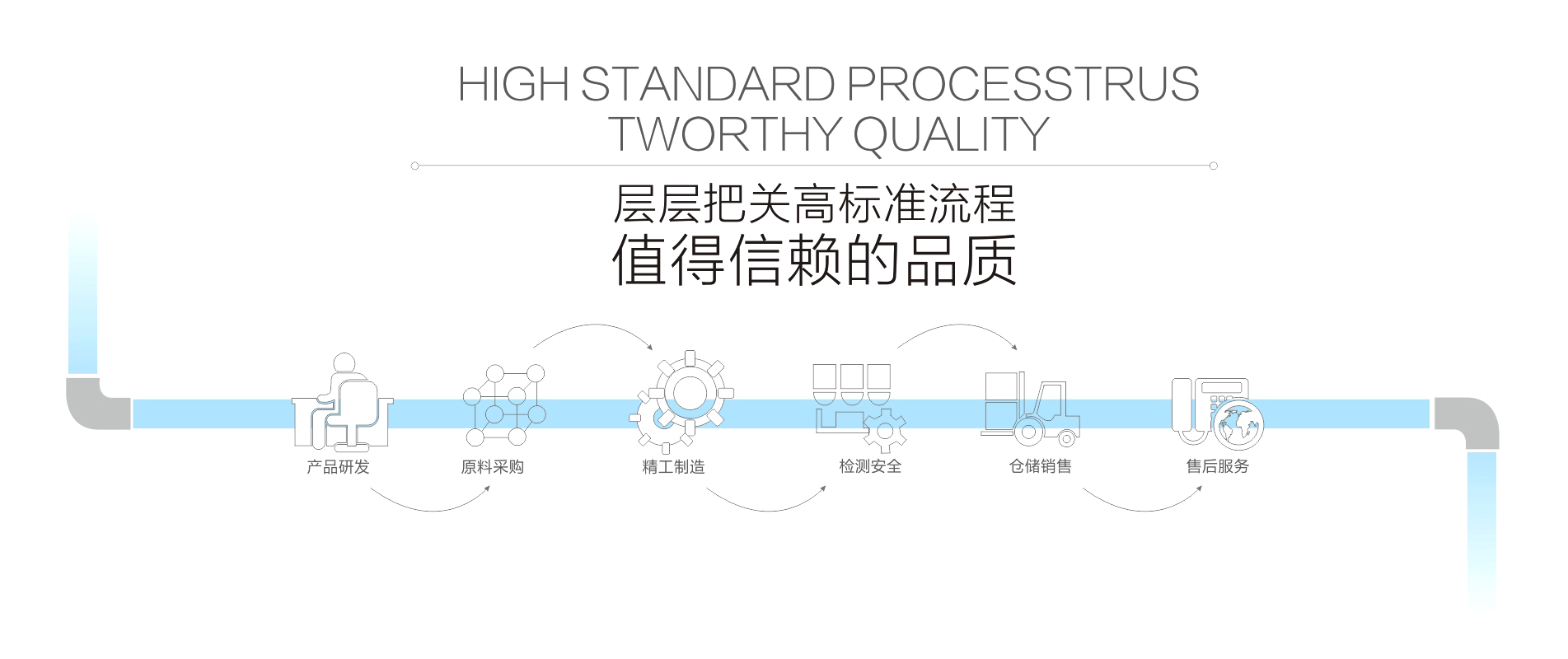 HIGH STANDARD PROCESSTRUS TWORTHY QUALITY

层层把关高标准流程
值得信赖的品质

产品研发

原料采购

精工制造

检测安全

仓储销售

售后服务